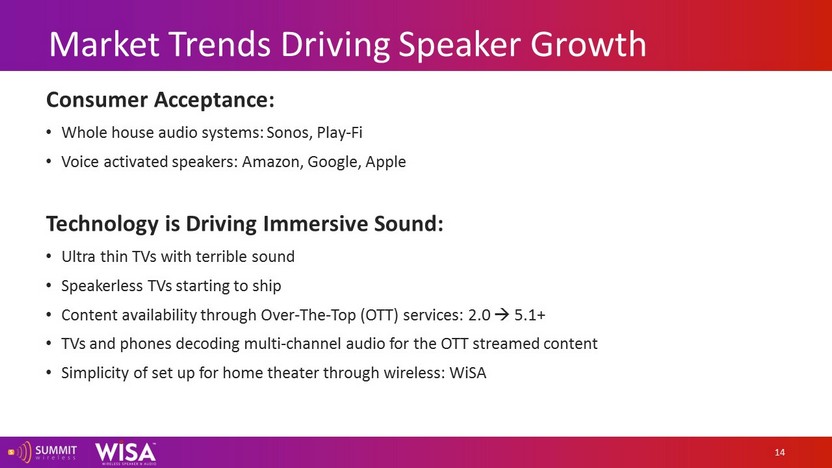 Market Trends Driving Speaker Growth

Consumer Acceptance:

• Whole house audio systems: Sonos, Play-Fi
• Voice activated speakers: Amazon, Google, Apple

Technology is Driving Immersive Sound:

• Ultra thin TVs with terrible sound
• Speakerless TVs starting to ship
• Content availability through Over-The-Top (OTT) services: 2.0 → 5.1+
• TVs and phones decoding multi-channel audio for the OTT streamed content
• Simplicity of set up for home theater through wireless: WiSA

SUMMIT wireless WISA WIRELESS SPEAKER & AUDIO

14